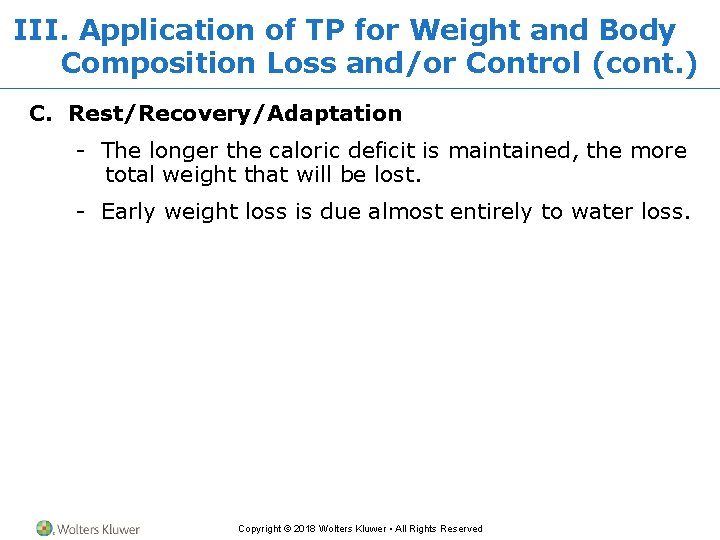 III. Application of TP for Weight and Body Composition Loss and/or Control (cont.)

C. Rest/Recovery/Adaptation

- The longer the caloric deficit is maintained, the more total weight that will be lost.

- Early weight loss is due almost entirely to water loss.

Wolters Kluwer

Copyright © 2018 Wolters Kluwer • All Rights Reserved